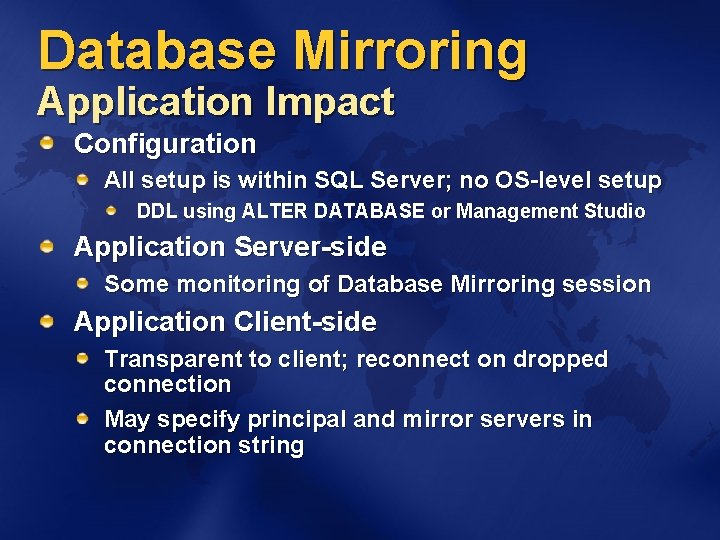 Database Mirroring
Application Impact

Configuration
All setup is within SQL Server; no OS-level setup
DDL using ALTER DATABASE or Management Studio

Application Server-side
Some monitoring of Database Mirroring session

Application Client-side
Transparent to client; reconnect on dropped connection
May specify principal and mirror servers in connection string